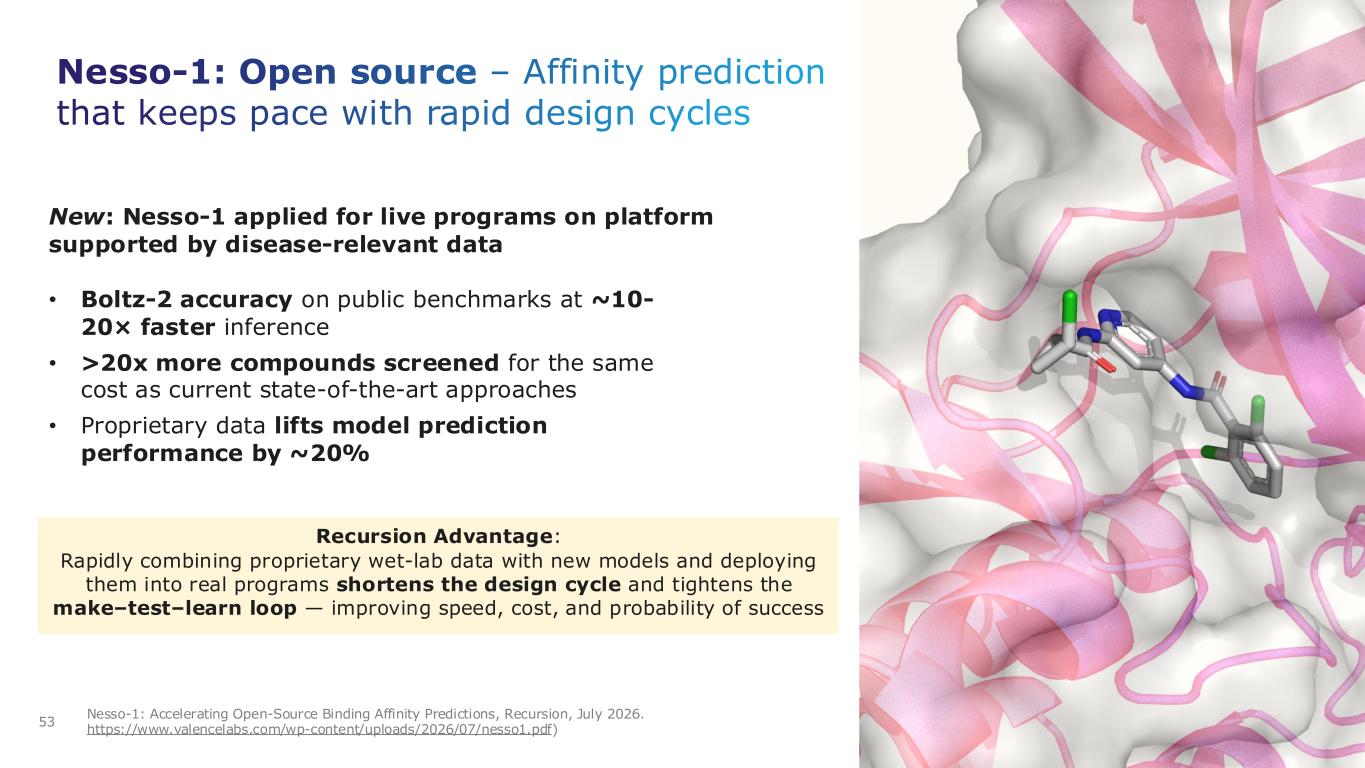 Nesso-1: Open source – Affinity prediction that keeps pace with rapid design cycles

New: Nesso-1 applied for live programs on platform supported by disease-relevant data

• Boltz-2 accuracy on public benchmarks at ~10-20× faster inference
• >20x more compounds screened for the same cost as current state-of-the-art approaches
• Proprietary data lifts model prediction performance by ~20%

Recursion Advantage:
Rapidly combining proprietary wet-lab data with new models and deploying them into real programs shortens the design cycle and tightens the make–test–learn loop — improving speed, cost, and probability of success

53

Nesso-1: Accelerating Open-Source Binding Affinity Predictions, Recursion, July 2026. https://www.valencelabs.com/wp-content/uploads/2026/07/nesso1.pdf)